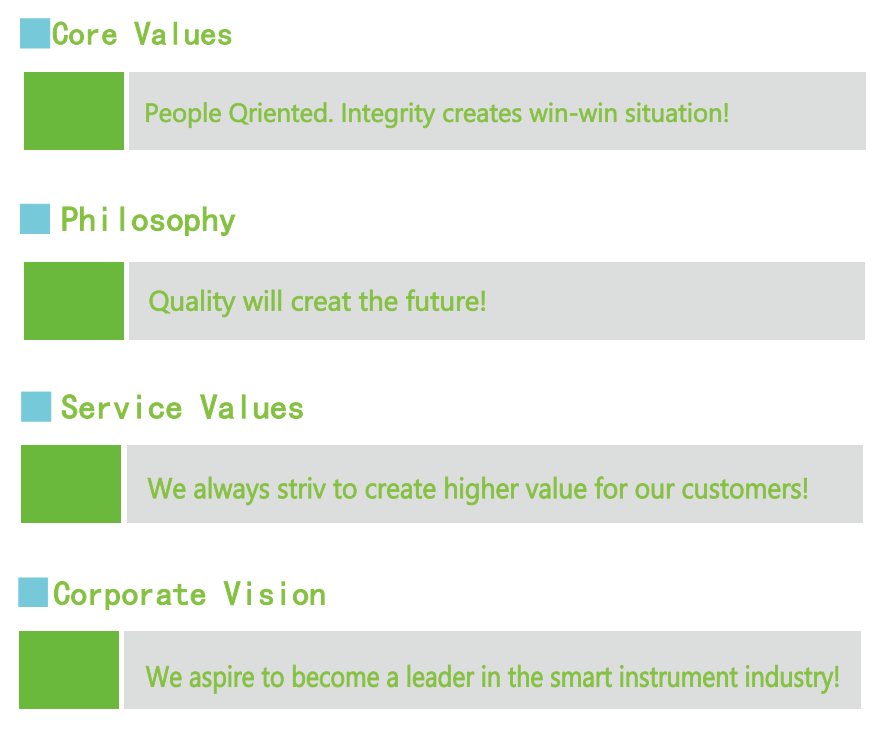 Core Values

People Qriented. Integrity creates win-win situation!

Philosophy

Quality will creat the future!

Service Values

We always striv to create higher value for our customers!

Corporate Vision

We aspire to become a leader in the smart instrument industry!